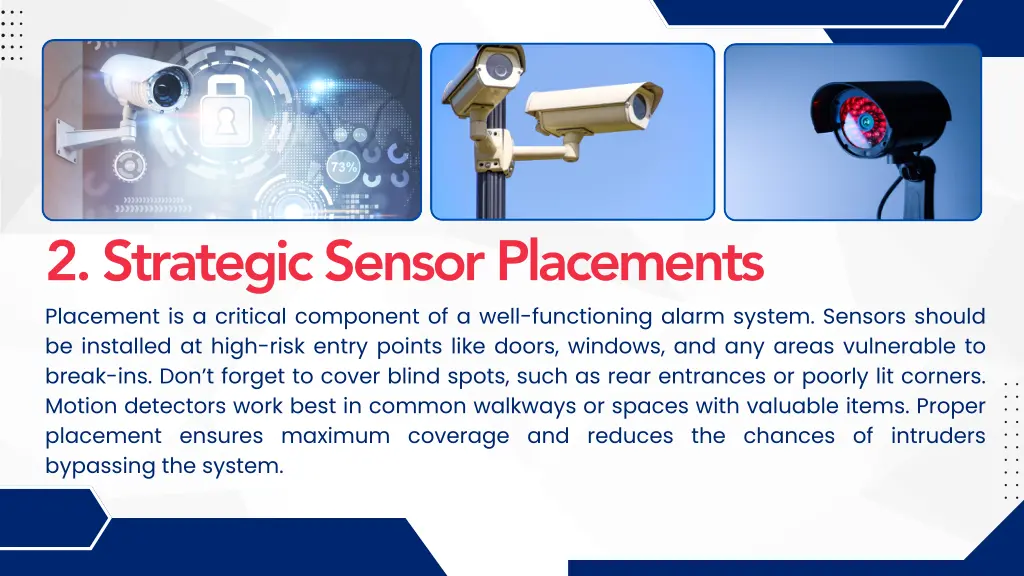 73%

2. Strategic Sensor Placements

Placement is a critical component of a well-functioning alarm system. Sensors should be installed at high-risk entry points like doors, windows, and any areas vulnerable to break-ins. Don't forget to cover blind spots, such as rear entrances or poorly lit corners. Motion detectors work best in common walkways or spaces with valuable items. Proper placement ensures maximum coverage and reduces the chances of intruders bypassing the system.